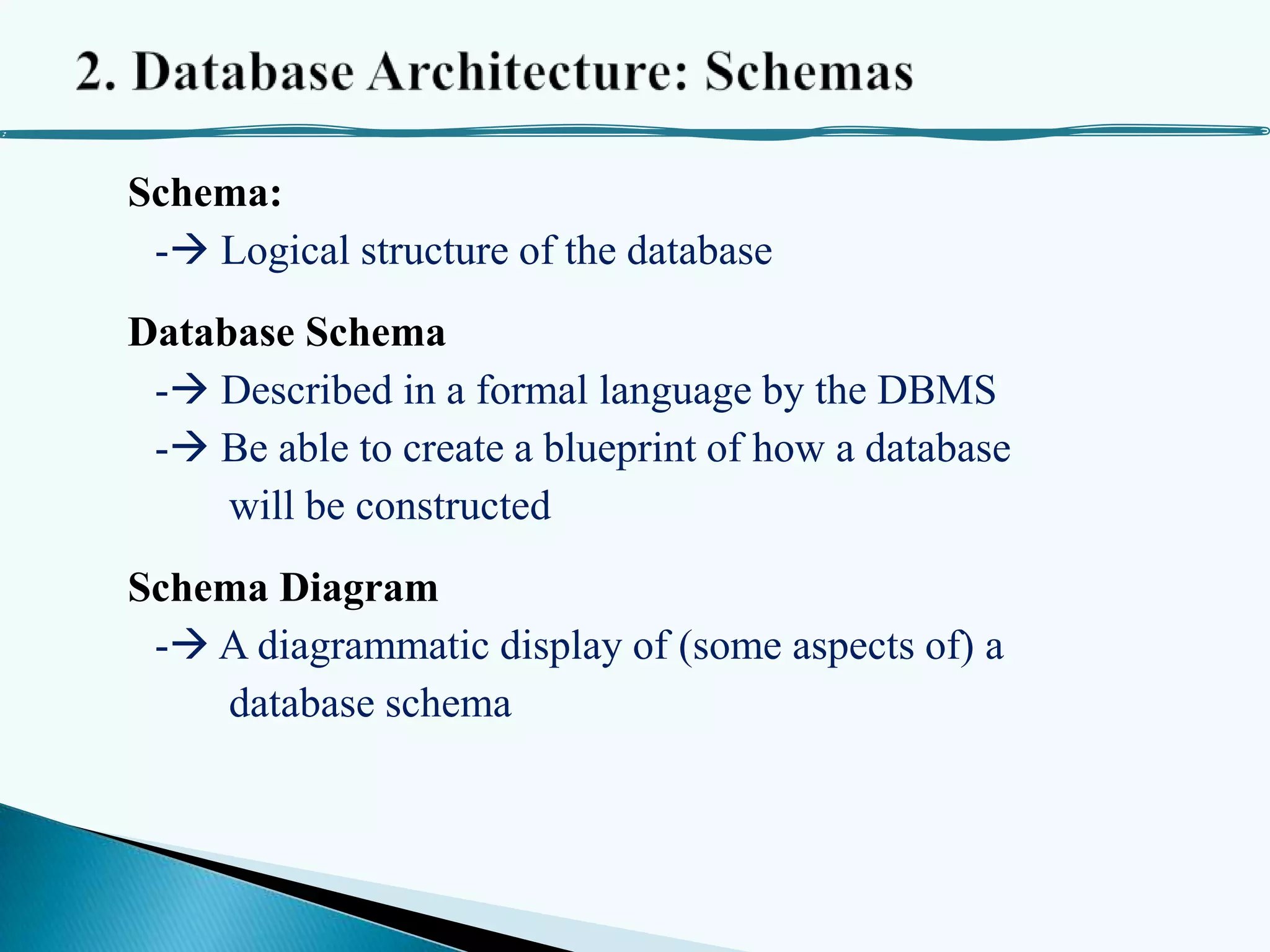 2. Database Architecture: Schemas

Schema:

-→ Logical structure of the database

Database Schema

-→ Described in a formal language by the DBMS

-→ Be able to create a blueprint of how a database will be constructed

Schema Diagram

-→ A diagrammatic display of (some aspects of) a database schema